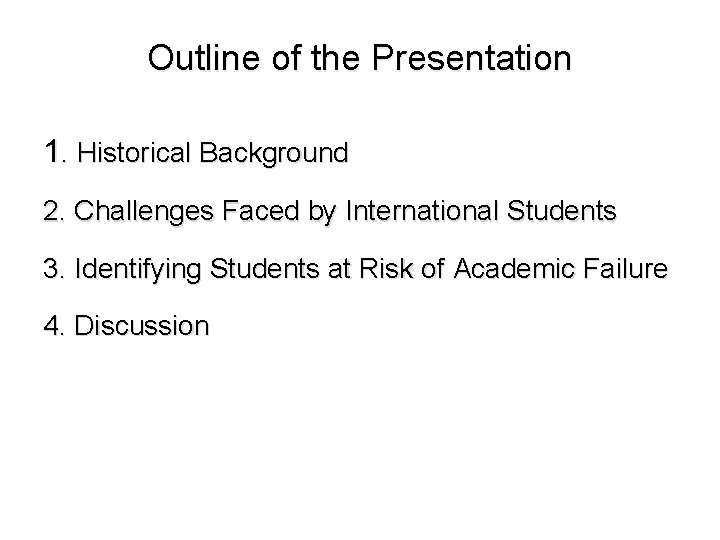 Outline of the Presentation

1. Historical Background

2. Challenges Faced by International Students

3. Identifying Students at Risk of Academic Failure

4. Discussion